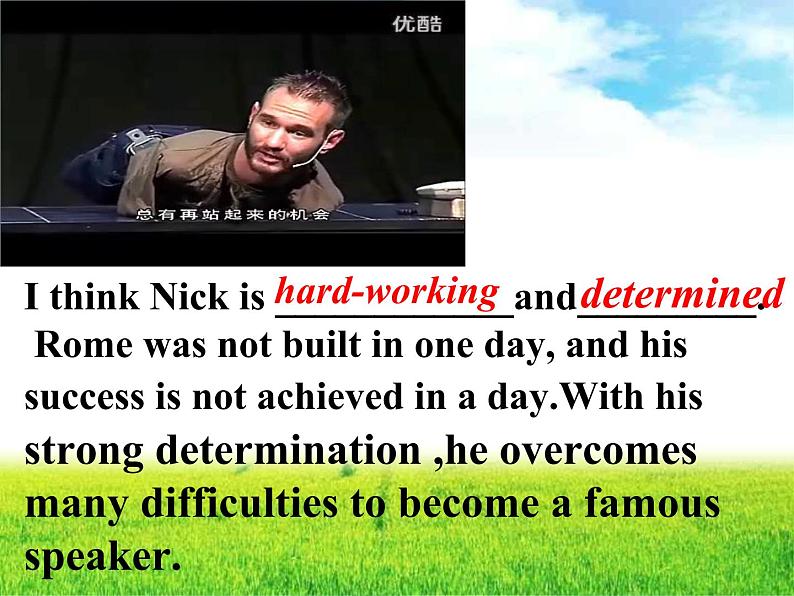 优酷

总有再站起来的机会

I think Nick is hard-working and determined. Rome was not built in one day, and his success is not achieved in a day.With his strong determination ,he overcomes many difficulties to become a famous speaker.